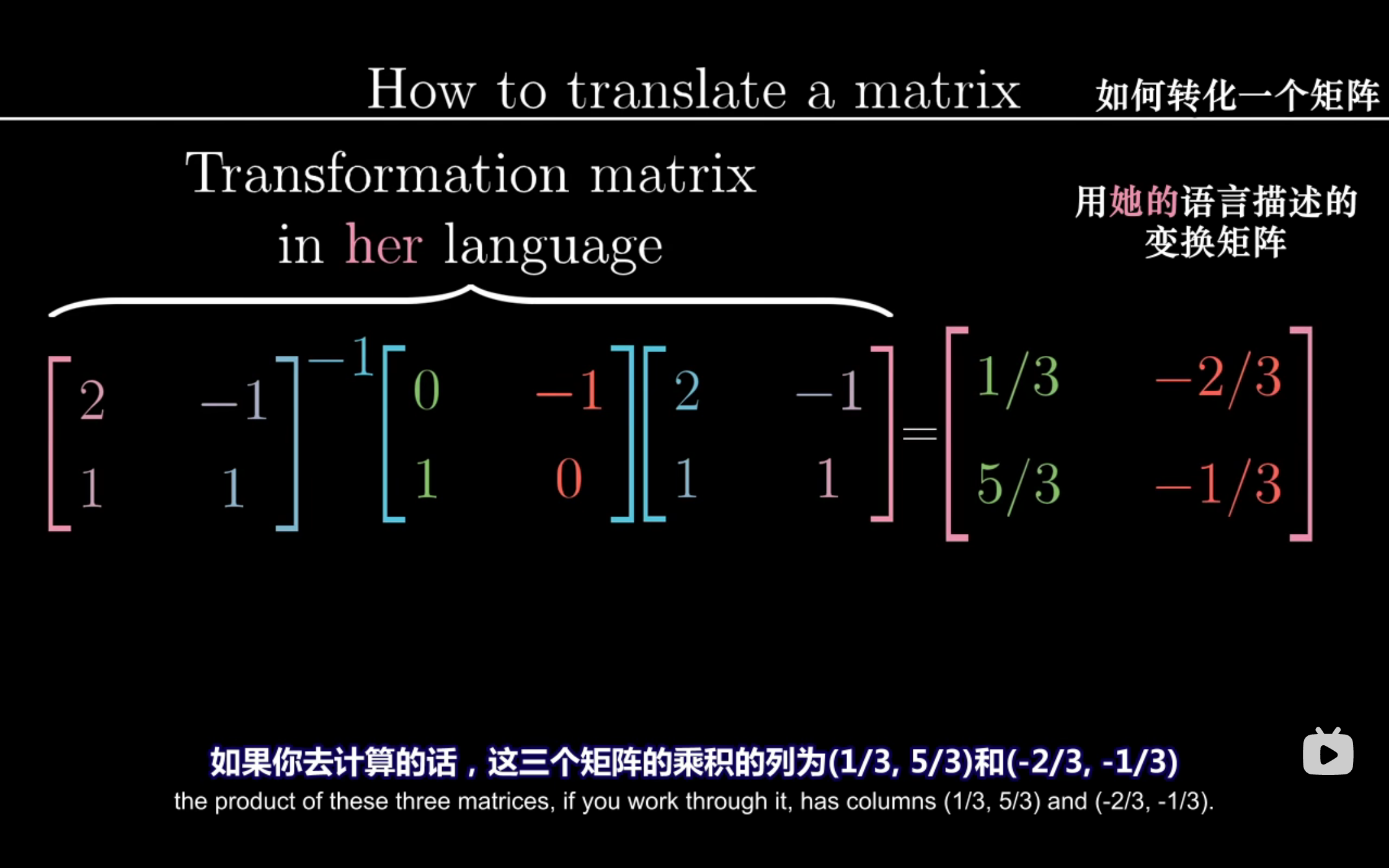 How to translate a matrix 如何转化一个矩阵

Transformation matrix in her language

用她的语言描述的变换矩阵

$\begin{bmatrix} 2 & -1 \\ 1 & 1 \end{bmatrix}^{-1} \begin{bmatrix} 0 & -1 \\ 1 & 0 \end{bmatrix} \begin{bmatrix} 2 & -1 \\ 1 & 1 \end{bmatrix} = \begin{bmatrix} 1/3 & -2/3 \\ 5/3 & -1/3 \end{bmatrix}$

如果你去计算的话，这三个矩阵的乘积的列为(1/3, 5/3)和(-2/3, -1/3)
the product of these three matrices, if you work through it, has columns (1/3, 5/3) and (-2/3, -1/3).